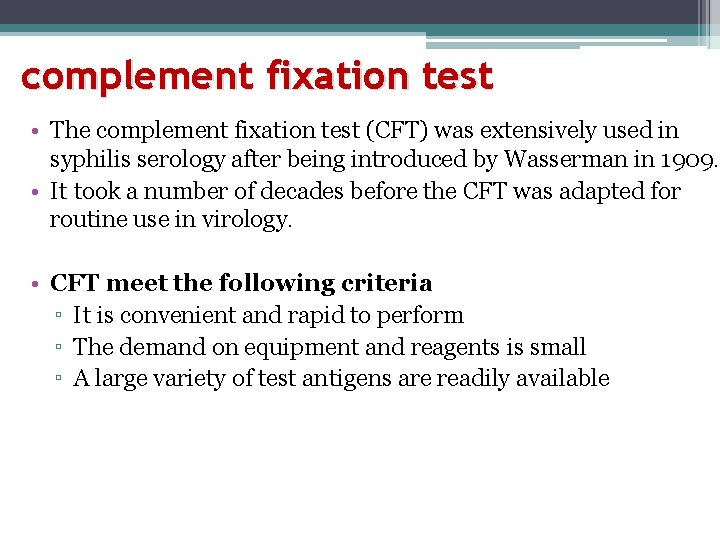 complement fixation test

• The complement fixation test (CFT) was extensively used in syphilis serology after being introduced by Wasserman in 1909.
• It took a number of decades before the CFT was adapted for routine use in virology.

• CFT meet the following criteria
▫ It is convenient and rapid to perform
▫ The demand on equipment and reagents is small
▫ A large variety of test antigens are readily available